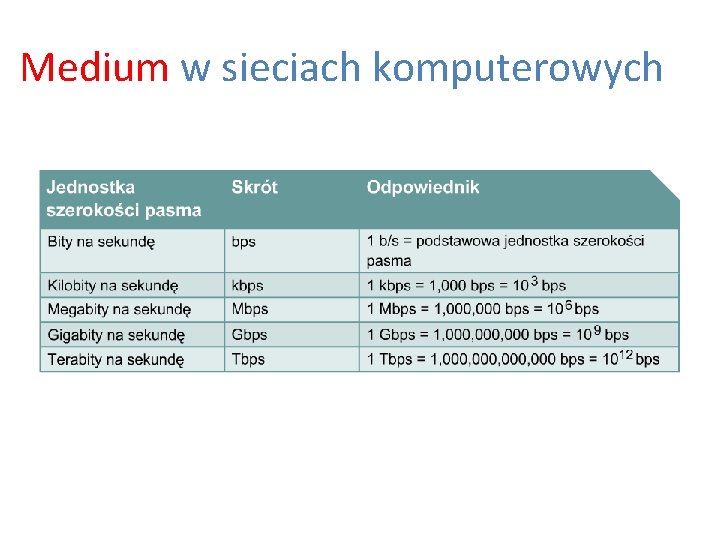 Medium w sieciach komputerowych

| Jednostka szerokości pasma | Skrót | Odpowiednik |
|---|---|---|
| Bity na sekundę | bps | 1 b/s = podstawowa jednostka szerokości pasma |
| Kilobity na sekundę | kbps | 1 kbps = 1,000 bps = $10^3$ bps |
| Megabity na sekundę | Mbps | 1 Mbps = 1,000,000 bps = $10^6$ bps |
| Gigabity na sekundę | Gbps | 1 Gbps = 1,000,000,000 bps = $10^9$ bps |
| Terabity na sekundę | Tbps | 1 Tbps = 1,000,000,000,000 bps = $10^{12}$ bps |